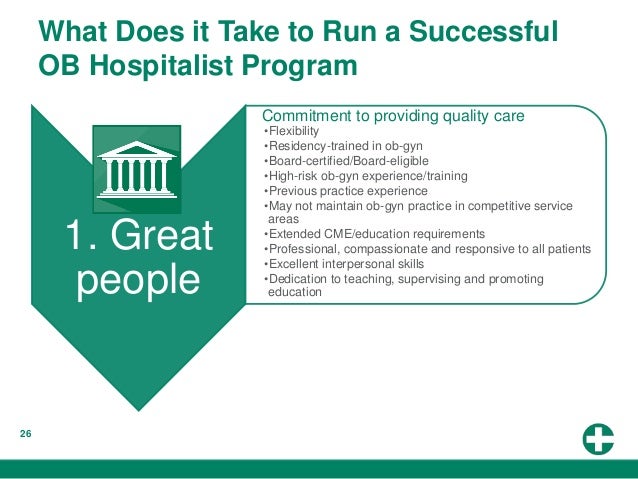 What Does it Take to Run a Successful OB Hospitalist Program

1. Great people

Commitment to providing quality care
•Flexibility
•Residency-trained in ob-gyn
•Board-certified/Board-eligible
•High-risk ob-gyn experience/training
•Previous practice experience
•May not maintain ob-gyn practice in competitive service areas
•Extended CME/education requirements
•Professional, compassionate and responsive to all patients
•Excellent interpersonal skills
•Dedication to teaching, supervising and promoting education

26